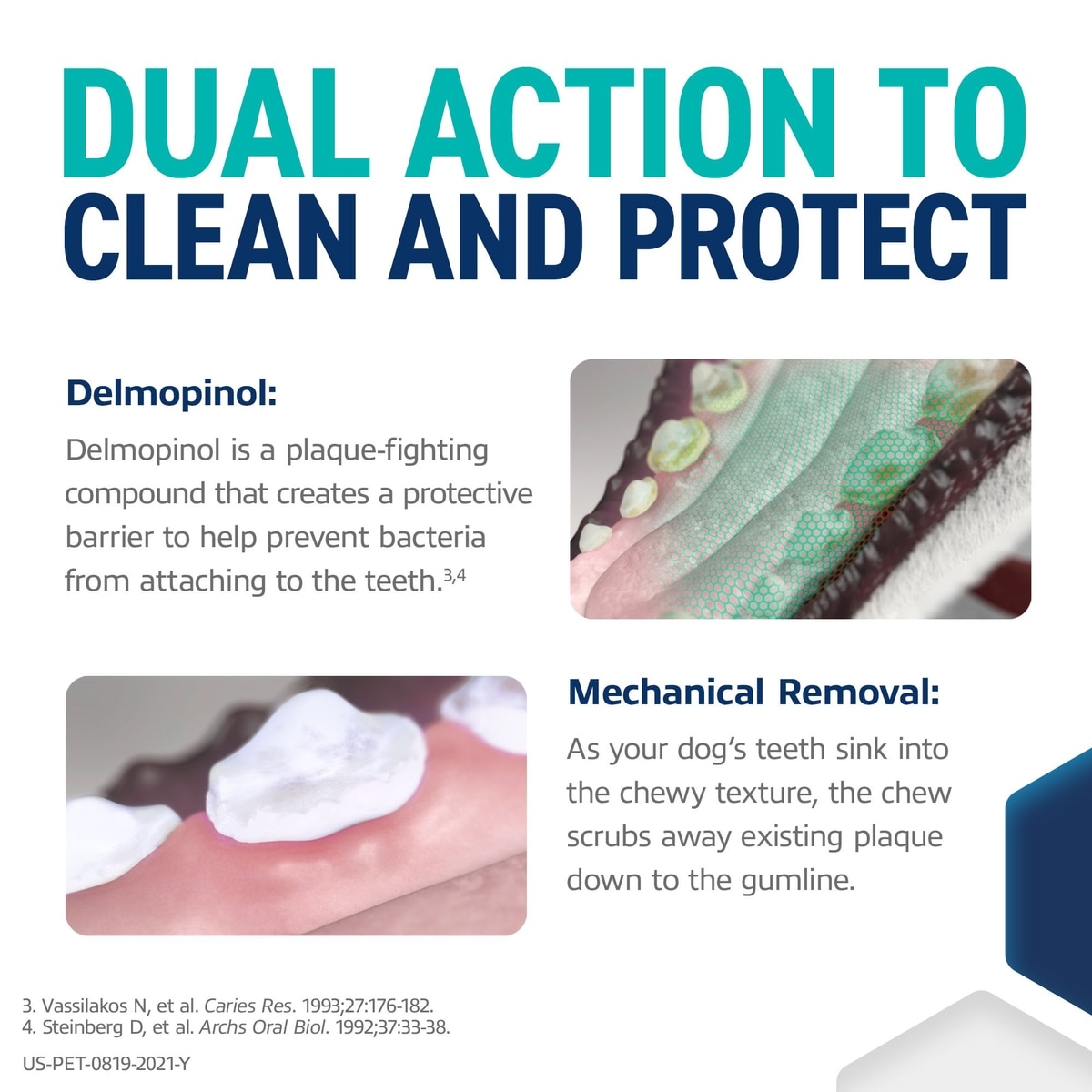 DUAL ACTION TO CLEAN AND PROTECT

Delmopinol:

Delmopinol is a plaque-fighting compound that creates a protective barrier to help prevent bacteria from attaching to the teeth.$^{3,4}$

Mechanical Removal:

As your dog's teeth sink into the chewy texture, the chew scrubs away existing plaque down to the gumline.

3. Vassilakos N, et al. Caries Res. 1993;27:176-182.
4. Steinberg D, et al. Archs Oral Biol. 1992;37:33-38.

US-PET-0819-2021-Y